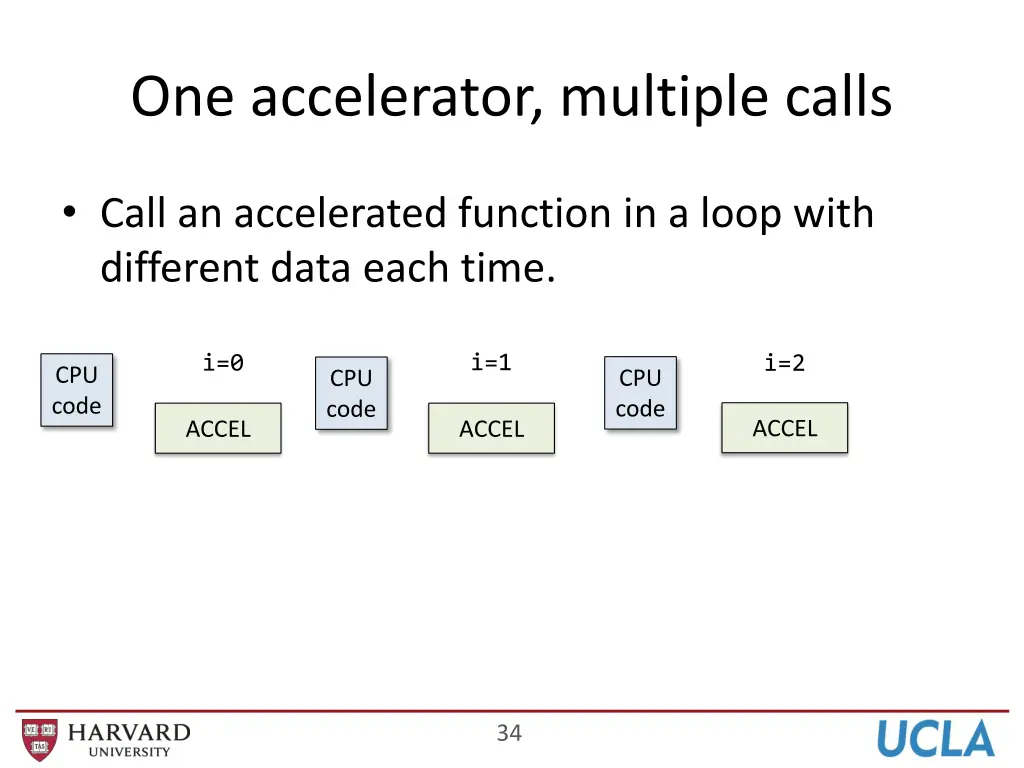 One accelerator, multiple calls

• Call an accelerated function in a loop with different data each time.

CPU code

i=0

ACCEL

CPU code

i=1

ACCEL

CPU code

i=2

ACCEL

VE RI TAS

HARVARD UNIVERSITY

34

UCLA